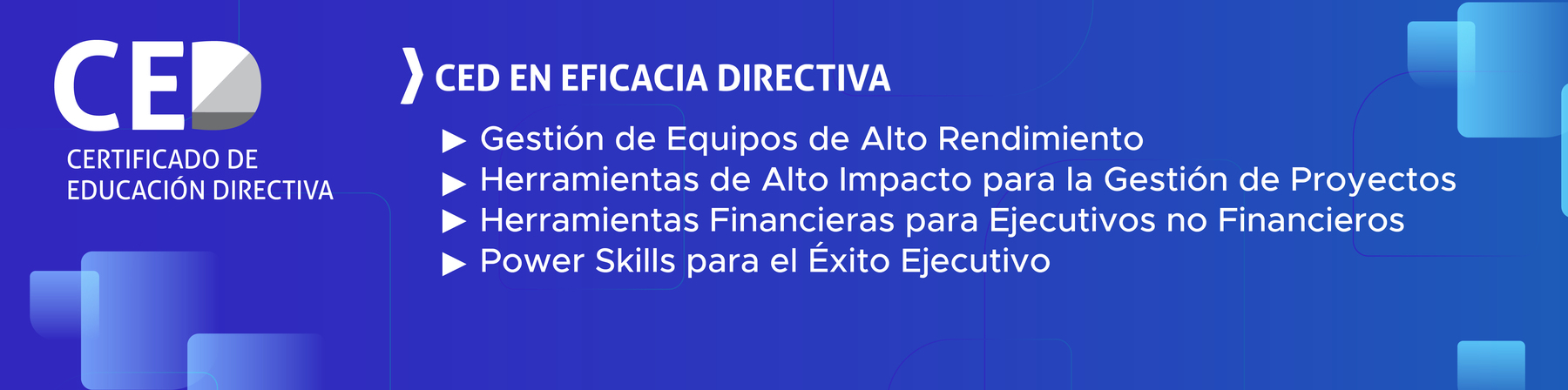 CED
CERTIFICADO DE EDUCACIÓN DIRECTIVA

CED EN EFICACIA DIRECTIVA

▶ Gestión de Equipos de Alto Rendimiento
▶ Herramientas de Alto Impacto para la Gestión de Proyectos
▶ Herramientas Financieras para Ejecutivos no Financieros
▶ Power Skills para el Éxito Ejecutivo